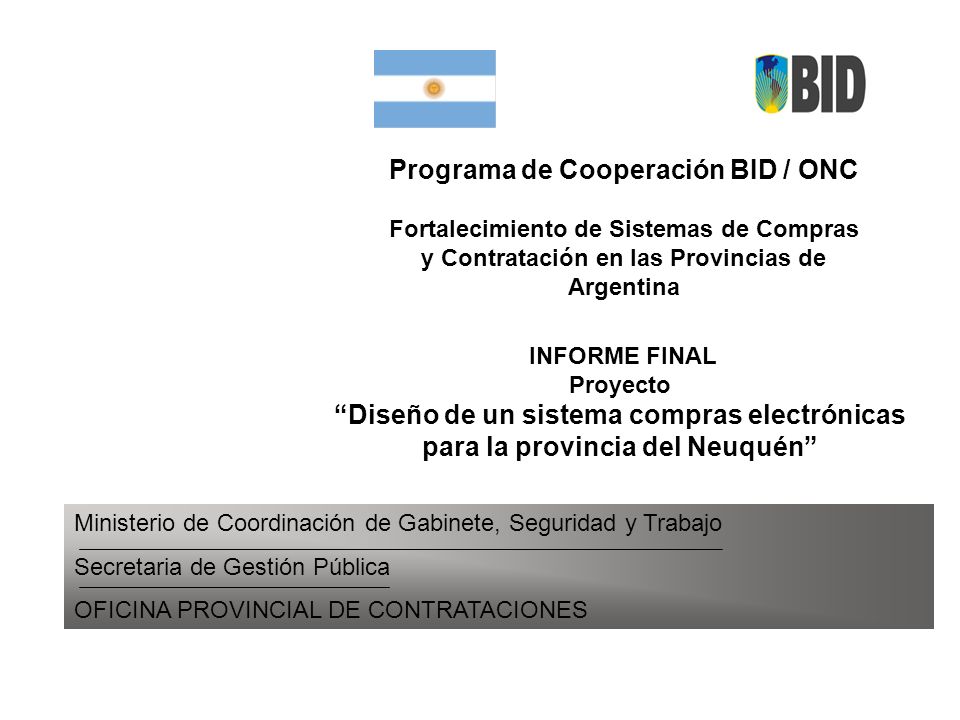 BID

Programa de Cooperación BID / ONC

Fortalecimiento de Sistemas de Compras y Contratación en las Provincias de Argentina

INFORME FINAL
Proyecto
“Diseño de un sistema compras electrónicas para la provincia del Neuquén”

Ministerio de Coordinación de Gabinete, Seguridad y Trabajo

Secretaria de Gestión Pública

OFICINA PROVINCIAL DE CONTRATACIONES